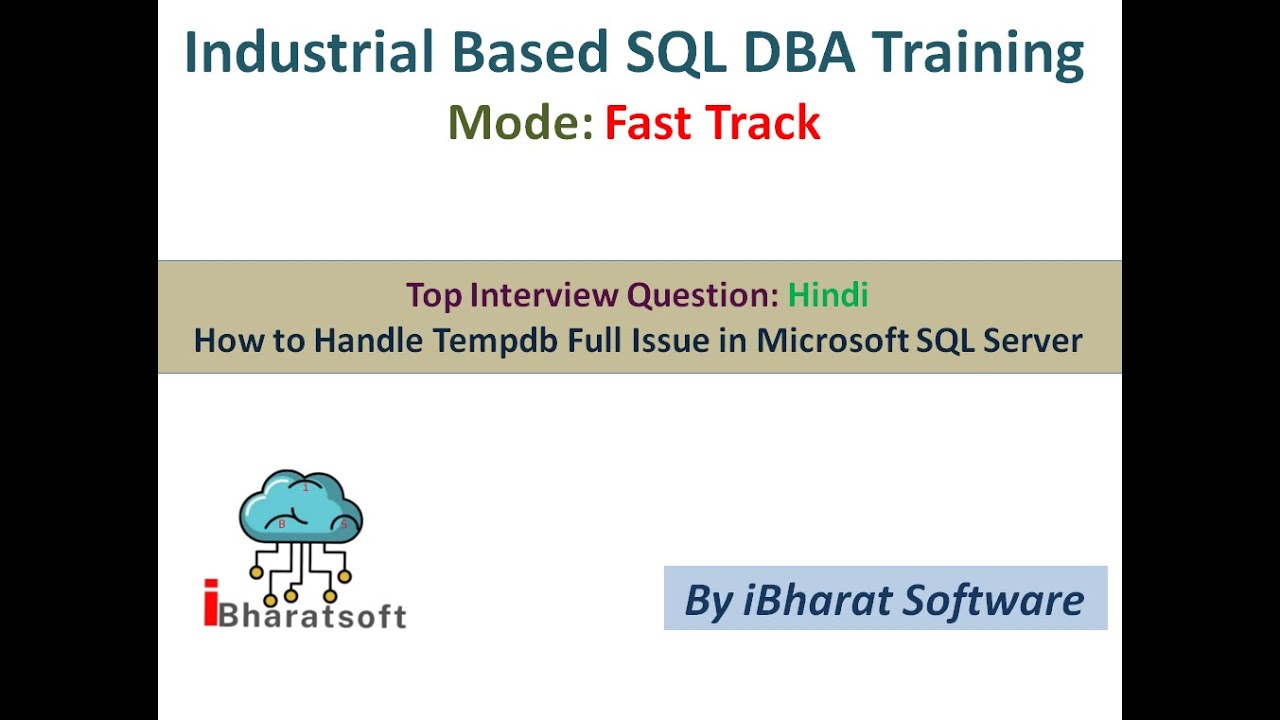 Industrial Based SQL DBA Training
Mode: Fast Track

Top Interview Question: Hindi
How to Handle Tempdb Full Issue in Microsoft SQL Server

I
B S

iBharatsoft

By iBharat Software